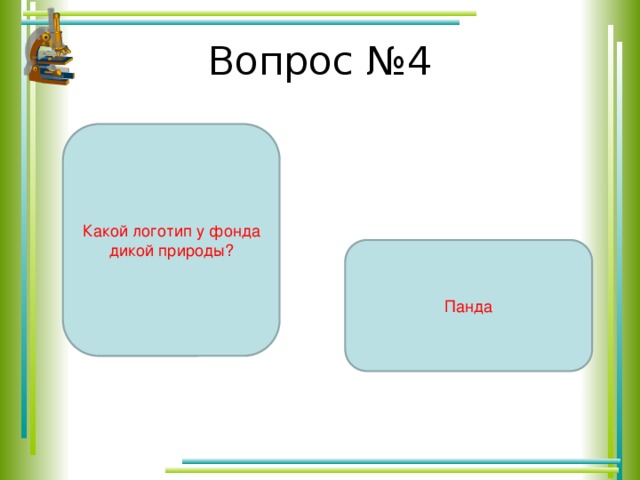 Вопрос №4

Какой логотип у фонда дикой природы?

Панда